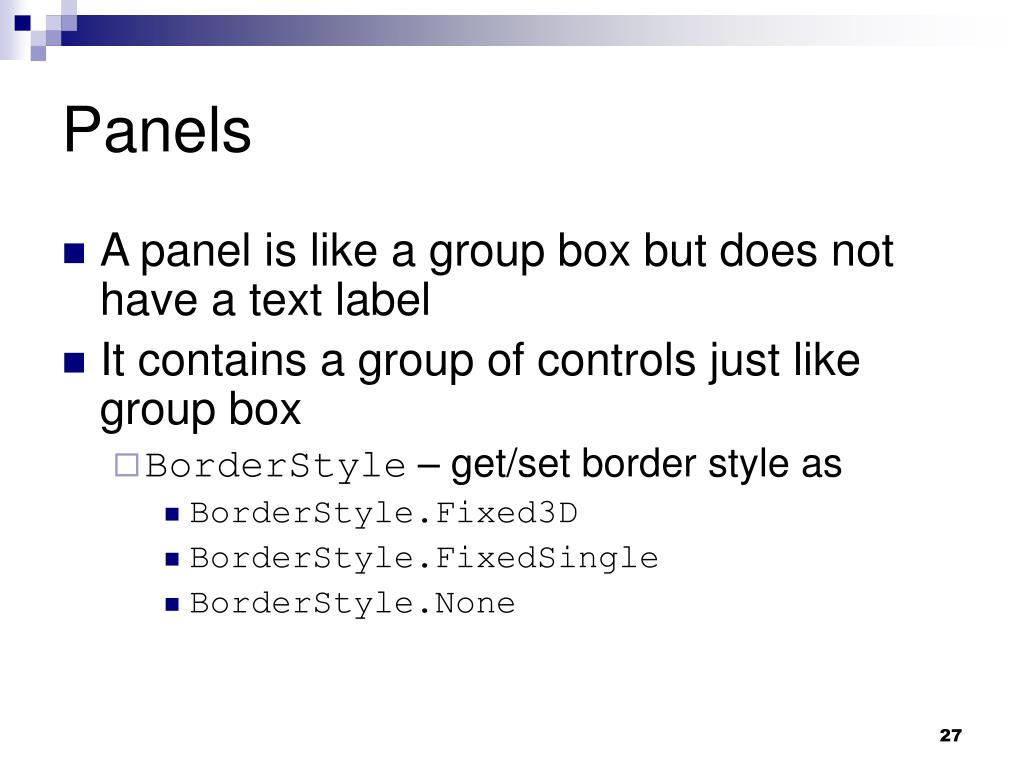 Panels

A panel is like a group box but does not have a text label

It contains a group of controls just like group box

BorderStyle – get/set border style as

BorderStyle.Fixed3D

BorderStyle.FixedSingle

BorderStyle.None

27